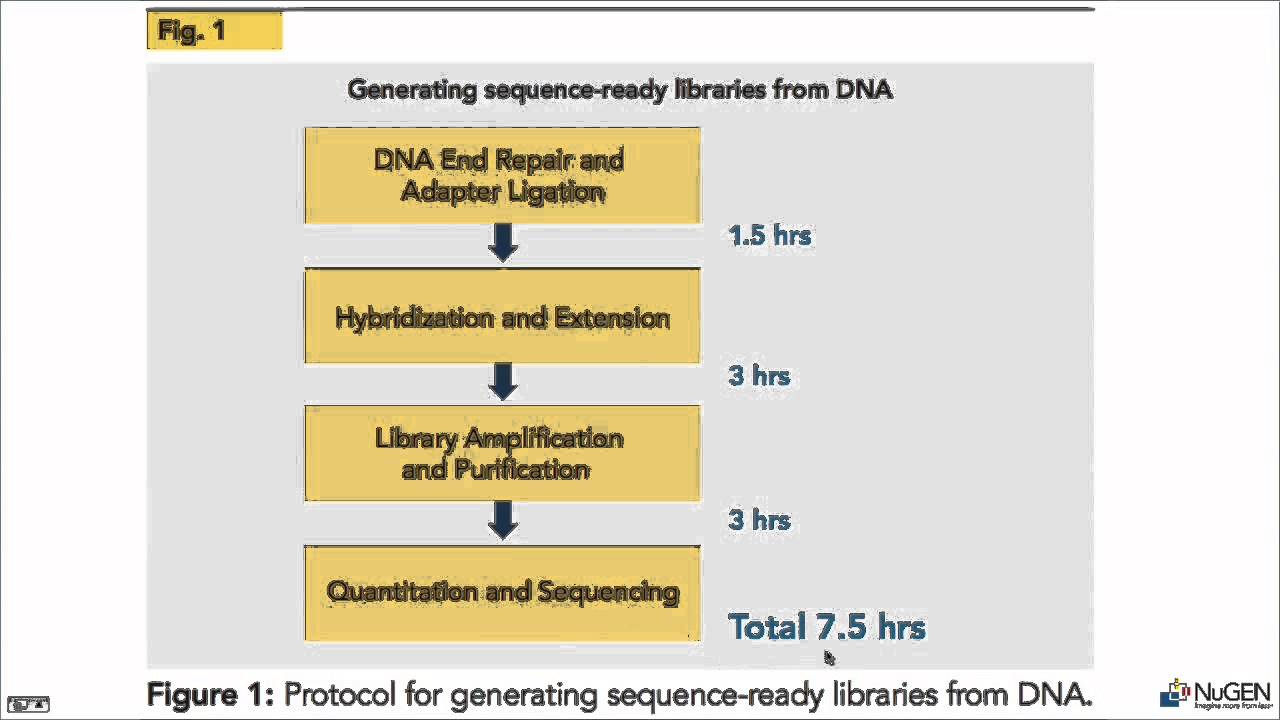 Fig. 1

Generating sequence-ready libraries from DNA

DNA End Repair and Adapter Ligation

1.5 hrs

Hybridization and Extension

3 hrs

Library Amplification and Purification

3 hrs

Quantitation and Sequencing

Total 7.5 hrs

Figure 1: Protocol for generating sequence-ready libraries from DNA.

NuGEN
Imagine more from less